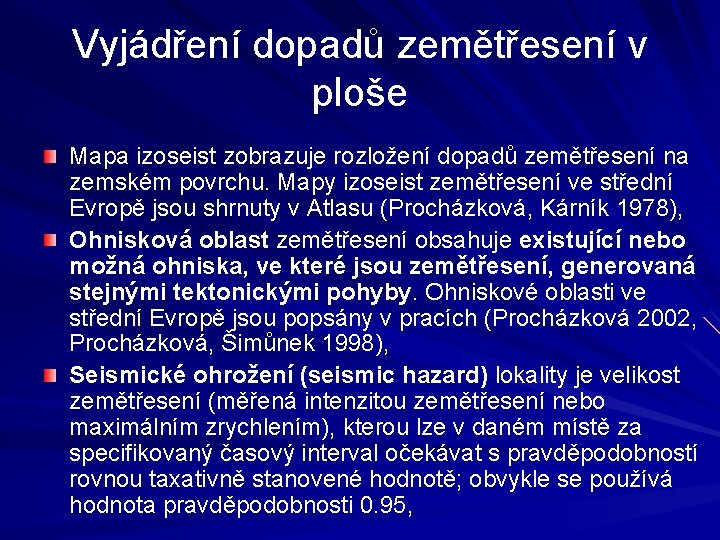 Vyjádření dopadů zemětřesení v ploše

Mapa izoseist zobrazuje rozložení dopadů zemětřesení na zemském povrchu. Mapy izoseist zemětřesení ve střední Evropě jsou shrnuty v Atlasu (Procházková, Kárník 1978),

Ohnisková oblast zemětřesení obsahuje existující nebo možná ohniska, ve které jsou zemětřesení, generovaná stejnými tektonickými pohyby. Ohniskové oblasti ve střední Evropě jsou popsány v pracích (Procházková 2002, Procházková, Šimůnek 1998),

Seismické ohrožení (seismic hazard) lokality je velikost zemětřesení (měřená intenzitou zemětřesení nebo maximálním zrychlením), kterou lze v daném místě za specifikovaný časový interval očekávat s pravděpodobností rovnou taxativně stanovené hodnotě; obvykle se používá hodnota pravděpodobnosti 0.95,